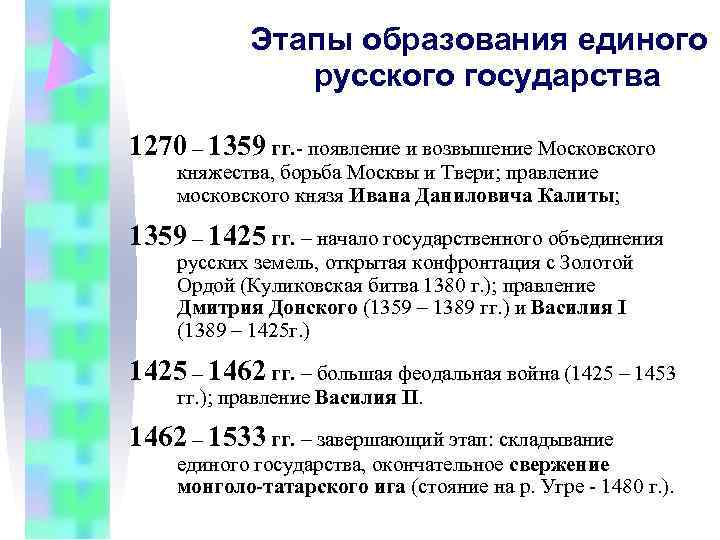 Этапы образования единого русского государства

1270 – 1359 гг.- появление и возвышение Московского княжества, борьба Москвы и Твери; правление московского князя Ивана Даниловича Калиты;

1359 – 1425 гг. – начало государственного объединения русских земель, открытая конфронтация с Золотой Ордой (Куликовская битва 1380 г.); правление Дмитрия Донского (1359 – 1389 гг.) и Василия I (1389 – 1425г.)

1425 – 1462 гг. – большая феодальная война (1425 – 1453 гг.); правление Василия II.

1462 – 1533 гг. – завершающий этап: складывание единого государства, окончательное свержение монголо-татарского ига (стояние на р. Угре - 1480 г.).